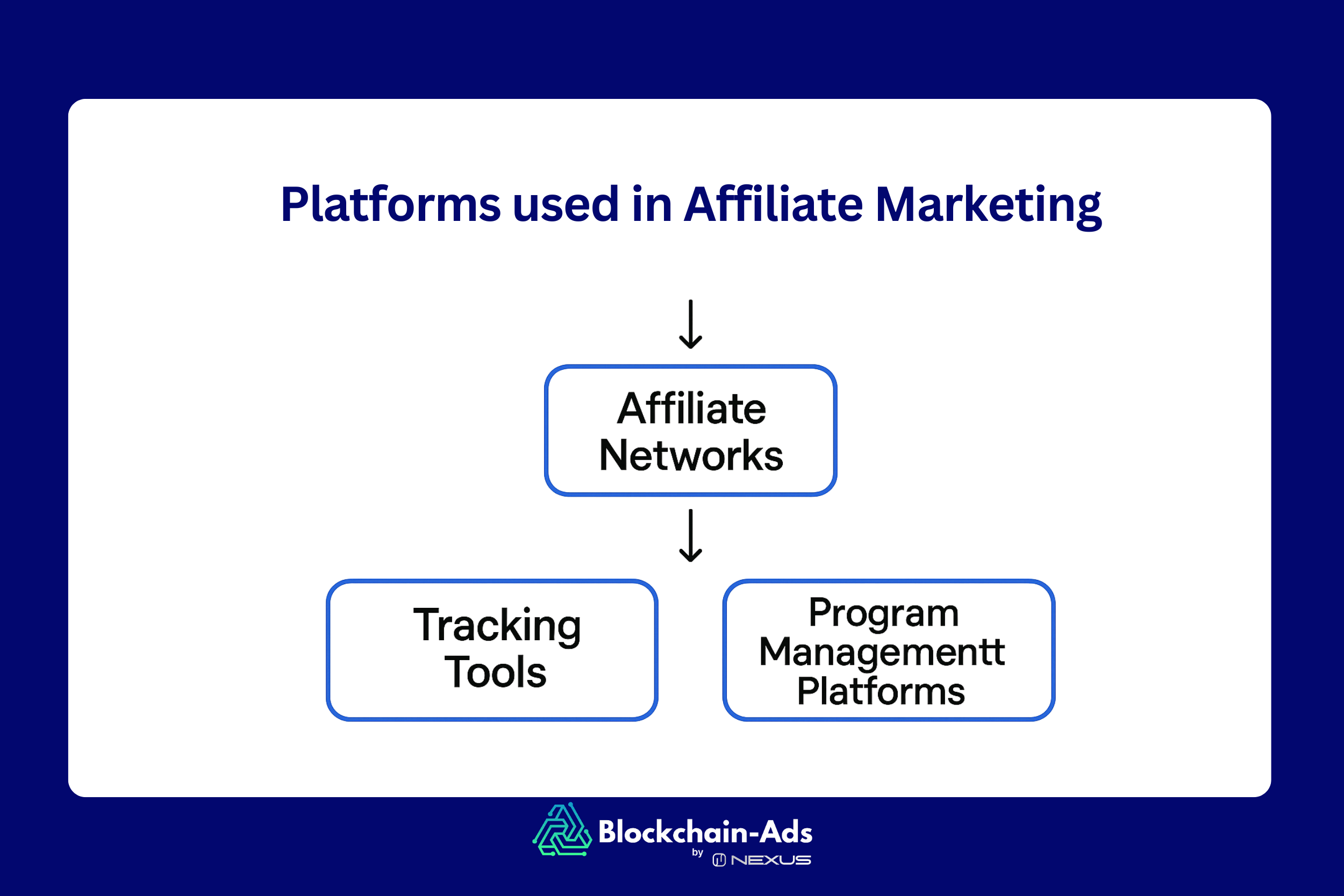 Platforms used in Affiliate Marketing

Affiliate Networks

Tracking Tools

Program Managementt Platforms

Blockchain-Ads
by NEXUS